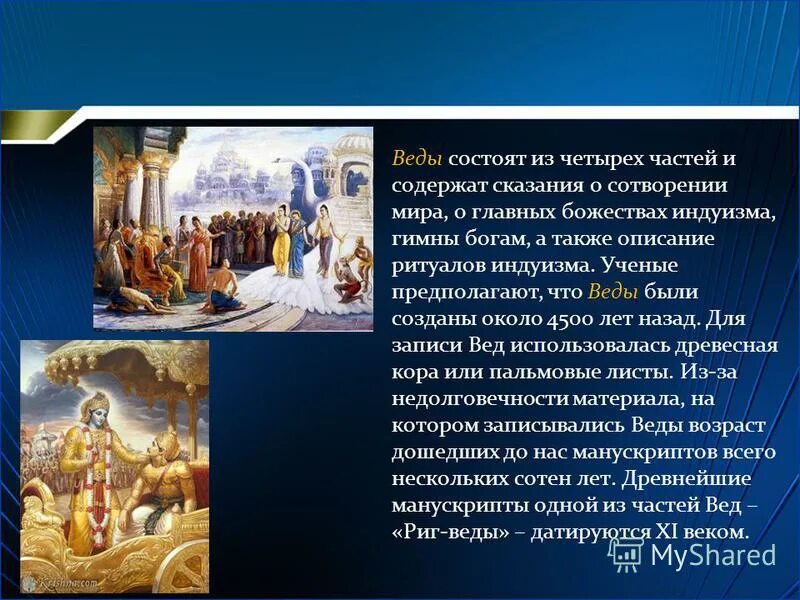 Веды состоят из четырех частей и содержат сказания о сотворении мира, о главных божествах индуизма, гимны богам, а также описание ритуалов индуизма. Ученые предполагают, что Веды были созданы около 4500 лет назад. Для записи Вед использовалась древесная кора или пальмовые листы. Из-за недолговечности материала, на котором записывались Веды возраст дошедших до нас манускриптов всего нескольких сотен лет. Древнейшие манускрипты одной из частей Вед – «Риг-веды» – датируются XI веком.

Krishna.com

MyShared